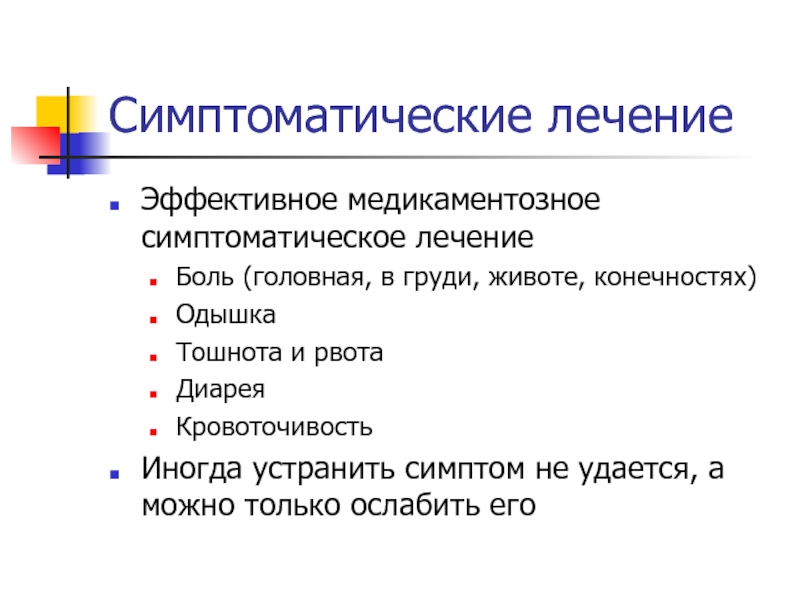 Симптоматические лечение

Эффективное медикаментозное симптоматическое лечение

Боль (головная, в груди, животе, конечностях)

Одышка

Тошнота и рвота

Диарея

Кровоточивость

Иногда устранить симптом не удается, а можно только ослабить его